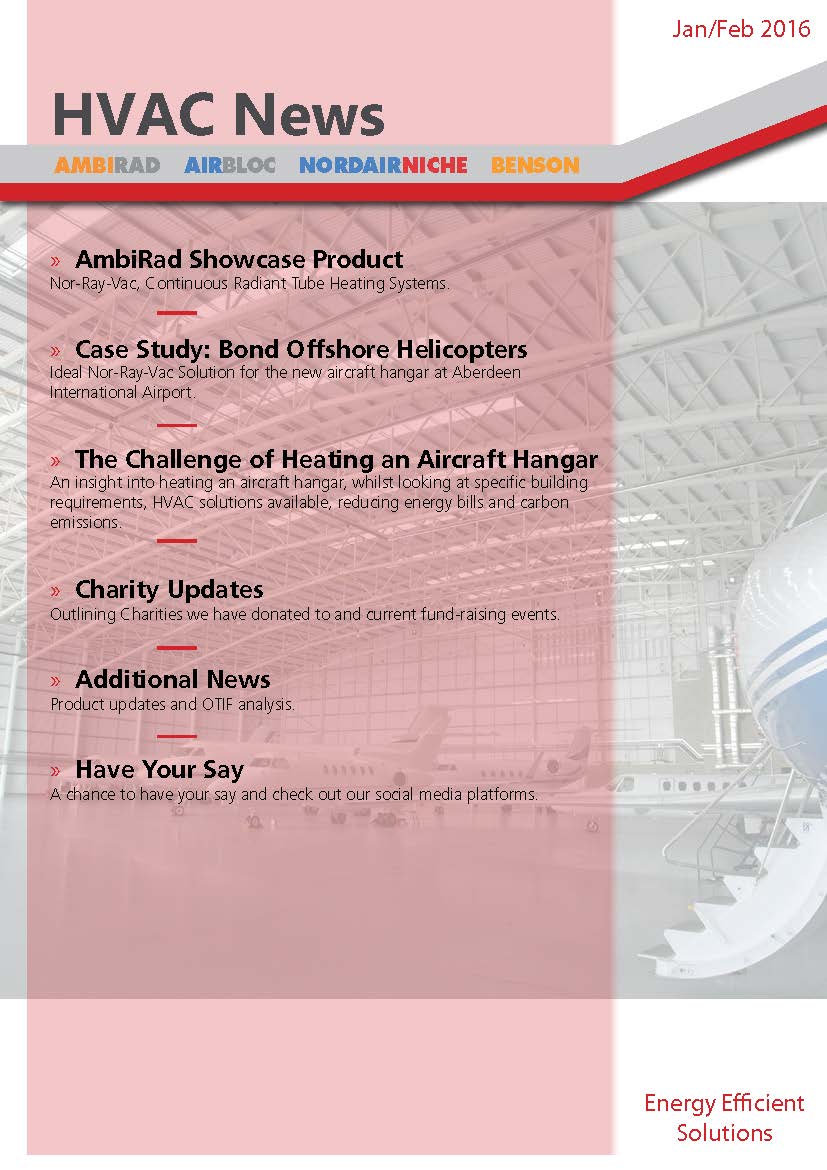 Jan/Feb 2016

HVAC News

AMBIRAD AIRBLOC NORDAIRNICHE BENSON

» AmbiRad Showcase Product
Nor-Ray-Vac, Continuous Radiant Tube Heating Systems.

» Case Study: Bond Offshore Helicopters
Ideal Nor-Ray-Vac Solution for the new aircraft hangar at Aberdeen International Airport.

» The Challenge of Heating an Aircraft Hangar
An insight into heating an aircraft hangar, whilst looking at specific building requirements, HVAC solutions available, reducing energy bills and carbon emissions.

» Charity Updates
Outlining Charities we have donated to and current fund-raising events.

» Additional News
Product updates and OTIF analysis.

» Have Your Say
A chance to have your say and check out our social media platforms.

Energy Efficient Solutions